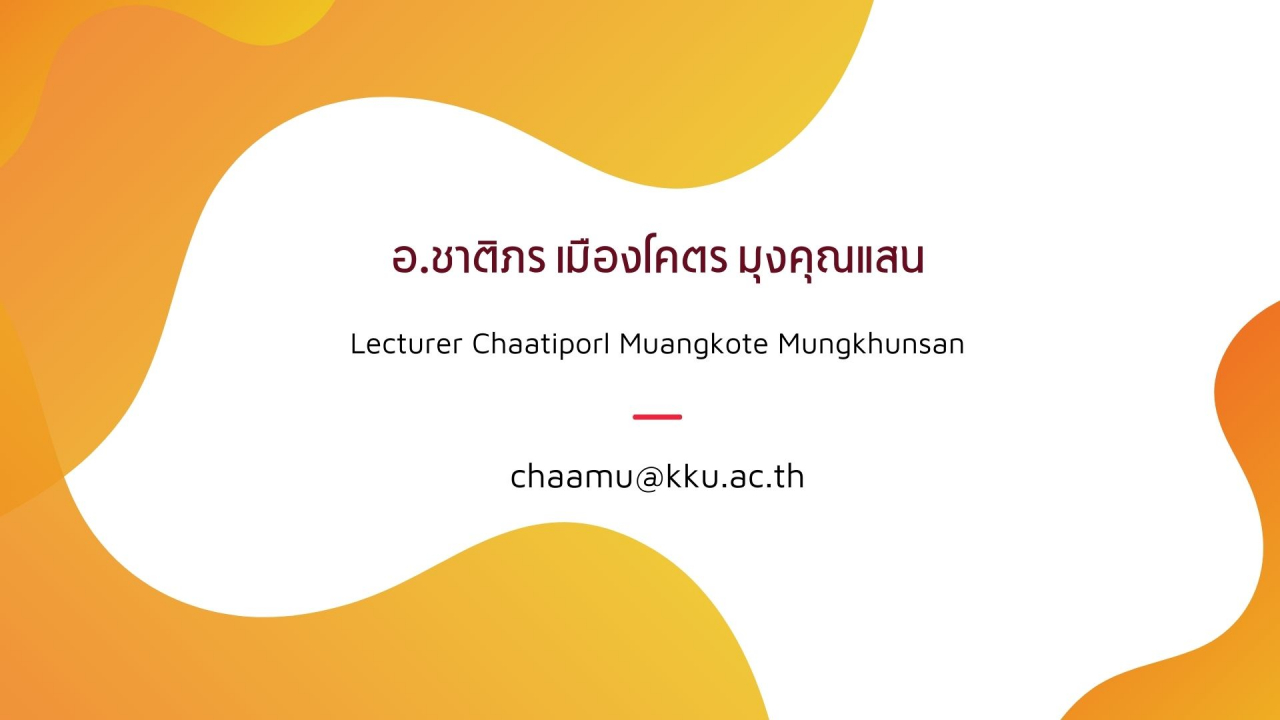 อ.ชาติภร เมืองโคตร มุงคุณแสน

Lecturer Chaatiporl Muangkote Mungkhunsan

chaamu@kku.ac.th